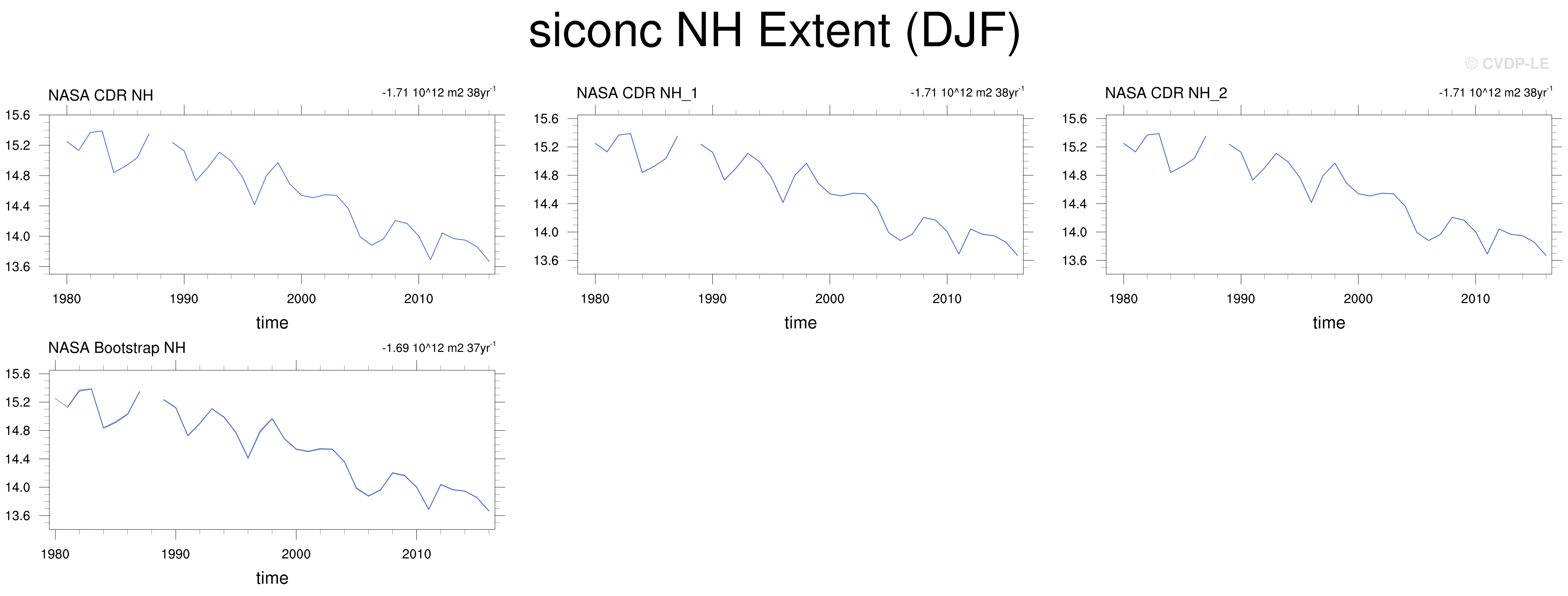 siconc NH Extent (DJF)

© CVDP-LE

NASA CDR NH

-1.71 10^12 m2 38yr$^{-1}$

15.6
15.2
14.8
14.4
14.0
13.6

1980 1990 2000 2010

time

NASA CDR NH_1

-1.71 10^12 m2 38yr$^{-1}$

15.6
15.2
14.8
14.4
14.0
13.6

1980 1990 2000 2010

time

NASA CDR NH_2

-1.71 10^12 m2 38yr$^{-1}$

15.6
15.2
14.8
14.4
14.0
13.6

1980 1990 2000 2010

time

NASA Bootstrap NH

-1.69 10^12 m2 37yr$^{-1}$

15.6
15.2
14.8
14.4
14.0
13.6

1980 1990 2000 2010

time